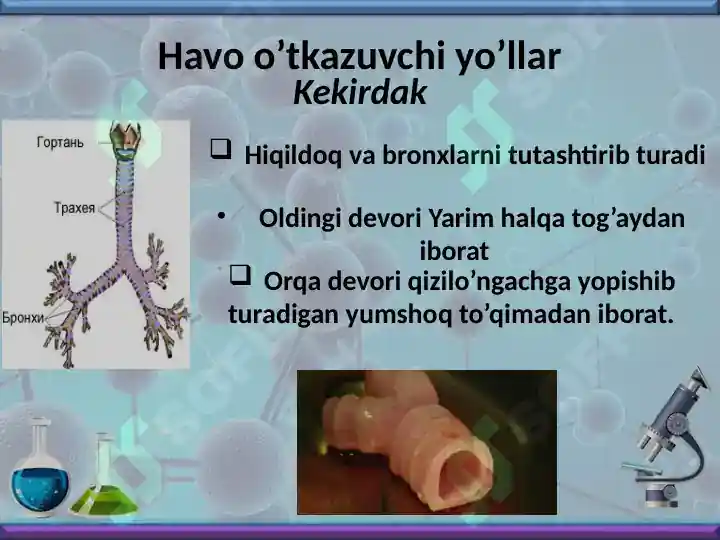 Havo o’tkazuvchi yo’llar
Kekirdak

Гортань

Трахея

Бронхи

❑ Hiqildoq va bronxlarni tutashtirib turadi

• Oldingi devori Yarim halqa tog’aydan iborat

❑ Orqa devori qizilo’ngachga yopishib turadigan yumshoq to’qimadan iborat.